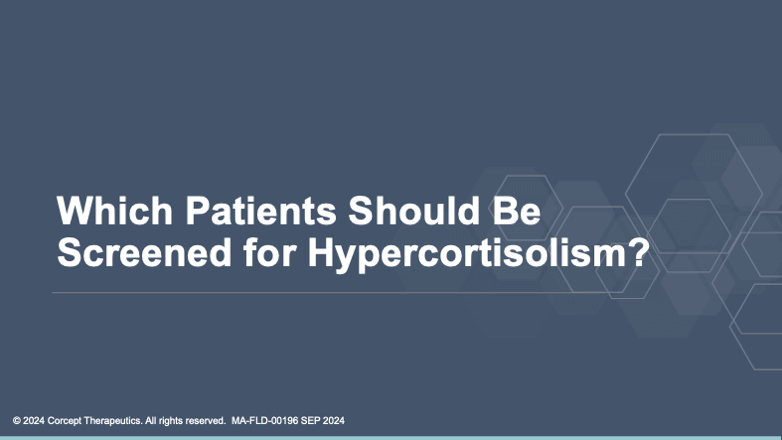 Which Patients Should Be Screened for Hypercortisolism?

© 2024 Corcept Therapeutics. All rights reserved. MA-FLD-00196 SEP 2024